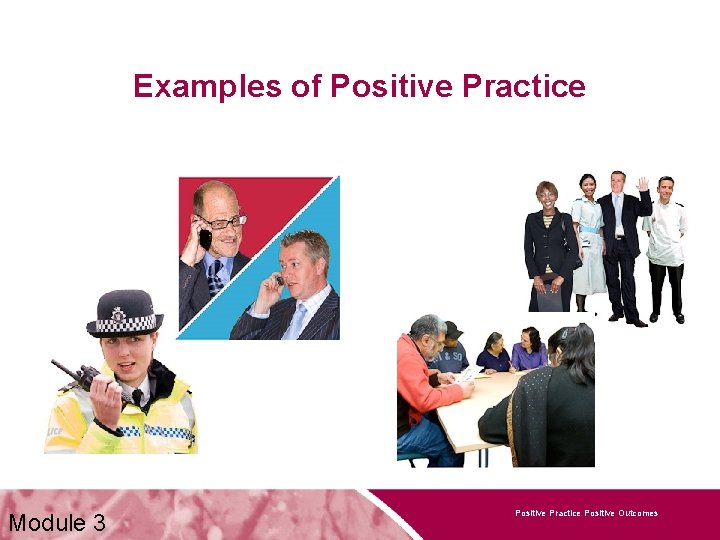 Examples of Positive Practice

Module 3

Positive Practice Positive Outcomes